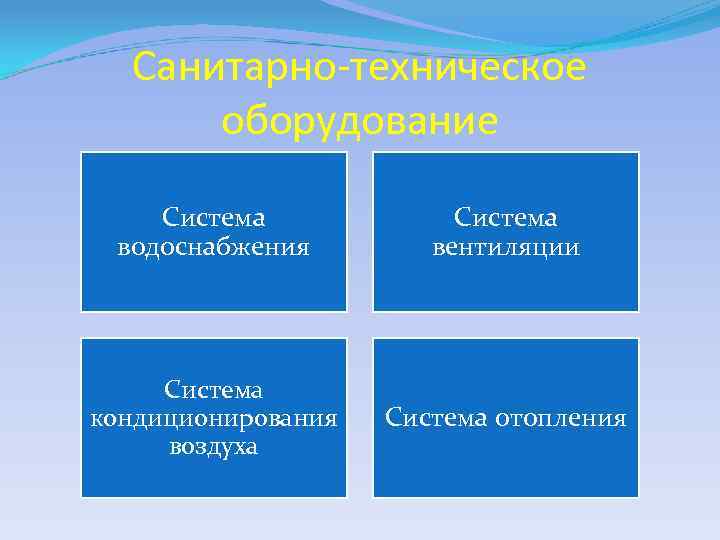 Санитарно-техническое оборудование

Система водоснабжения

Система вентиляции

Система кондиционирования воздуха

Система отопления